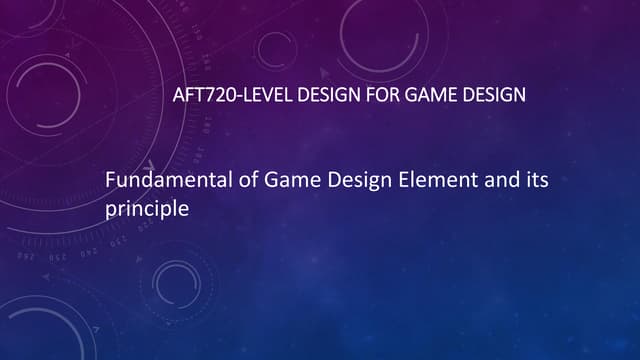 AFT720-LEVEL DESIGN FOR GAME DESIGN

Fundamental of Game Design Element and its principle